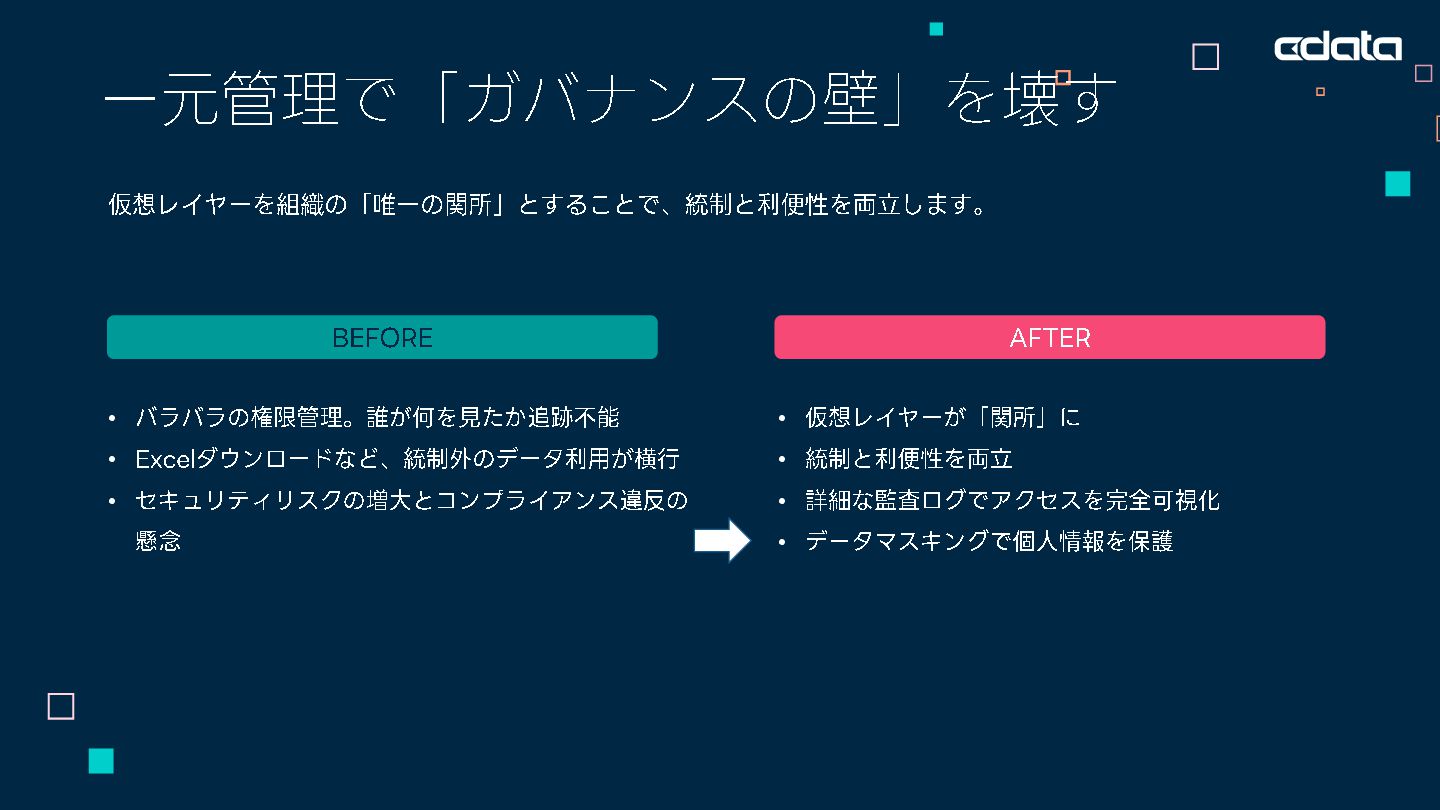 cdata

一元管理で「ガバナンスの壁」を壊す

仮想レイヤーを組織の「唯一の関所」とすることで、統制と利便性を両立します。

BEFORE

• バラバラの権限管理。誰が何を見たか追跡不能
• Excelダウンロードなど、統制外のデータ利用が横行
• セキュリティリスクの増大とコンプライアンス違反の懸念

AFTER

• 仮想レイヤーが「関所」に
• 統制と利便性を両立
• 詳細な監査ログでアクセスを完全可視化
• データマスキングで個人情報を保護